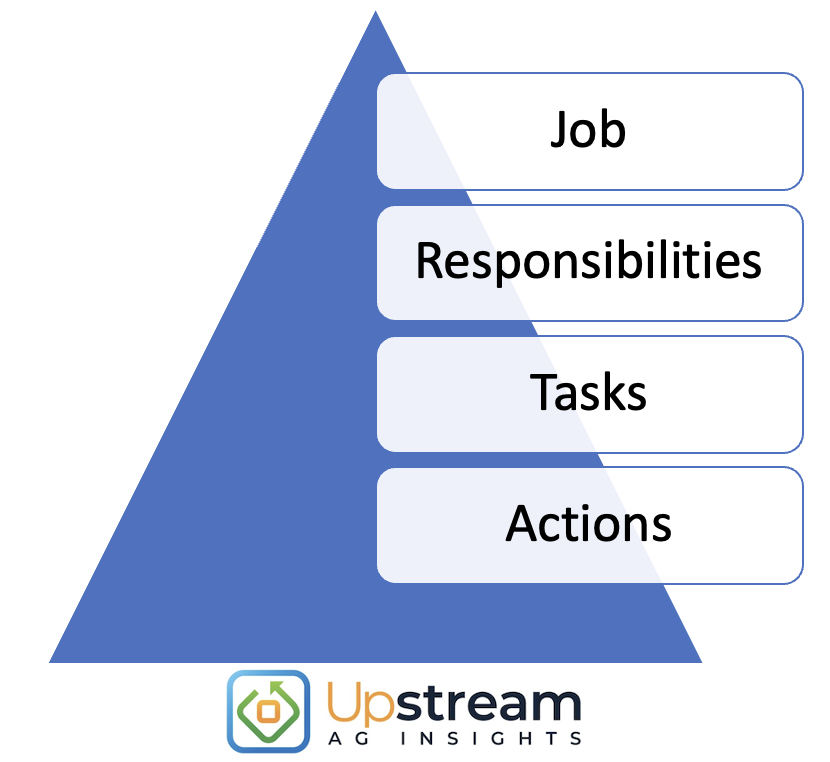 Job

Responsibilities

Tasks

Actions

Upstream
AG INSIGHTS